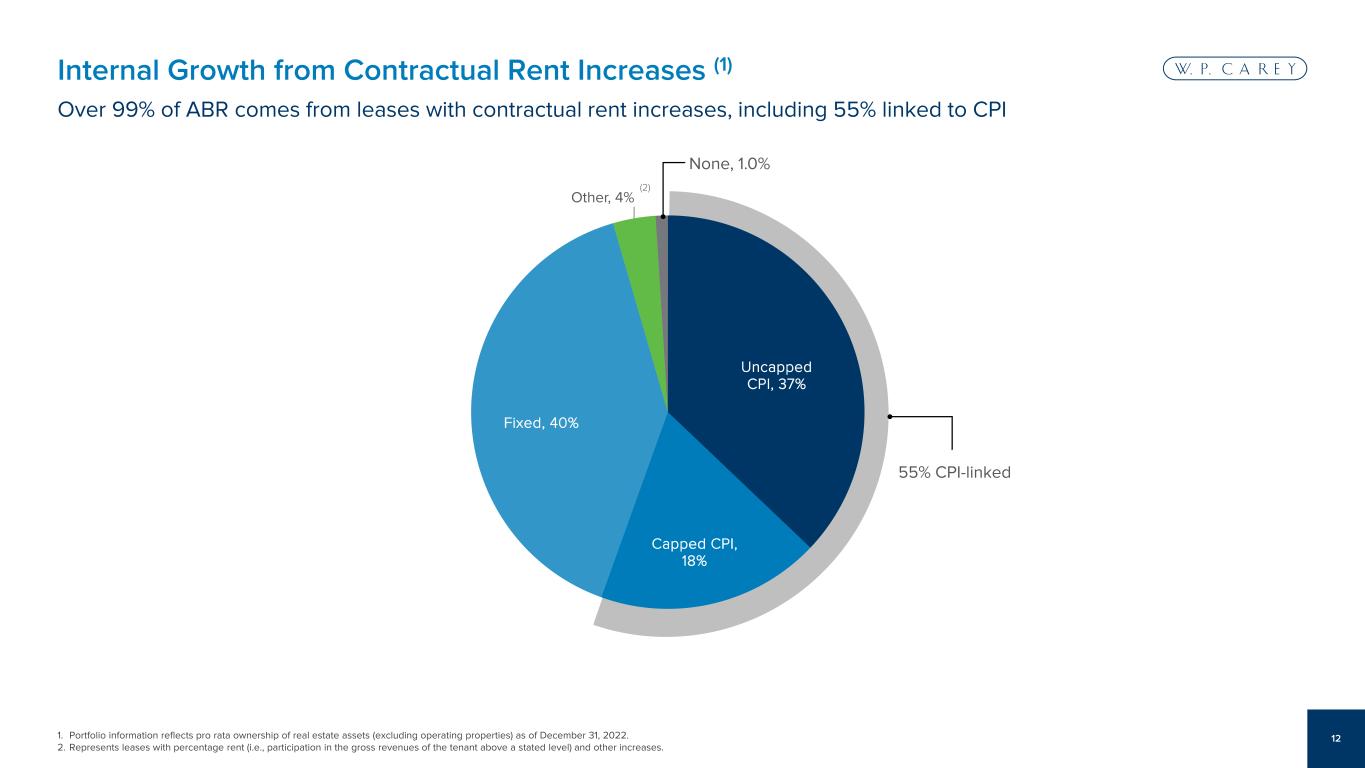 Internal Growth from Contractual Rent Increases (1)

W. P. CAREY

Over 99% of ABR comes from leases with contractual rent increases, including 55% linked to CPI

None, 1.0%

Other, 4% (2)

Uncapped CPI, 37%

Fixed, 40%

Capped CPI, 18%

55% CPI-linked

1. Portfolio information reflects pro rata ownership of real estate assets (excluding operating properties) as of December 31, 2022.
2. Represents leases with percentage rent (i.e., participation in the gross revenues of the tenant above a stated level) and other increases.

12